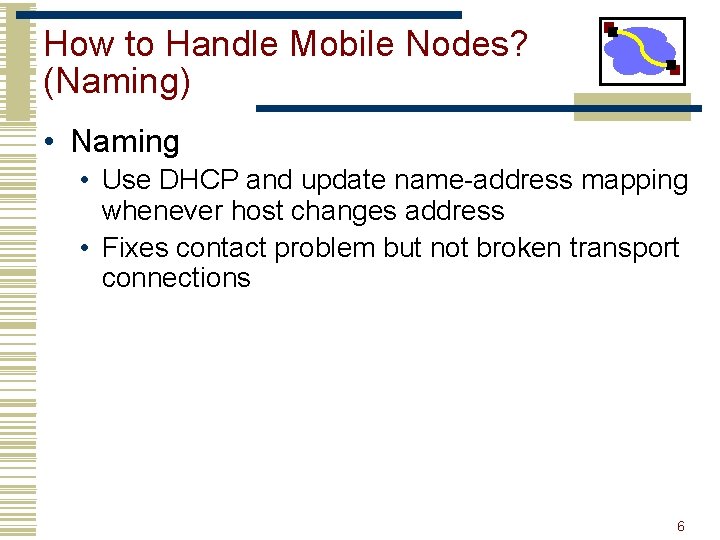 How to Handle Mobile Nodes? (Naming)

• Naming
  • Use DHCP and update name-address mapping whenever host changes address
  • Fixes contact problem but not broken transport connections

6